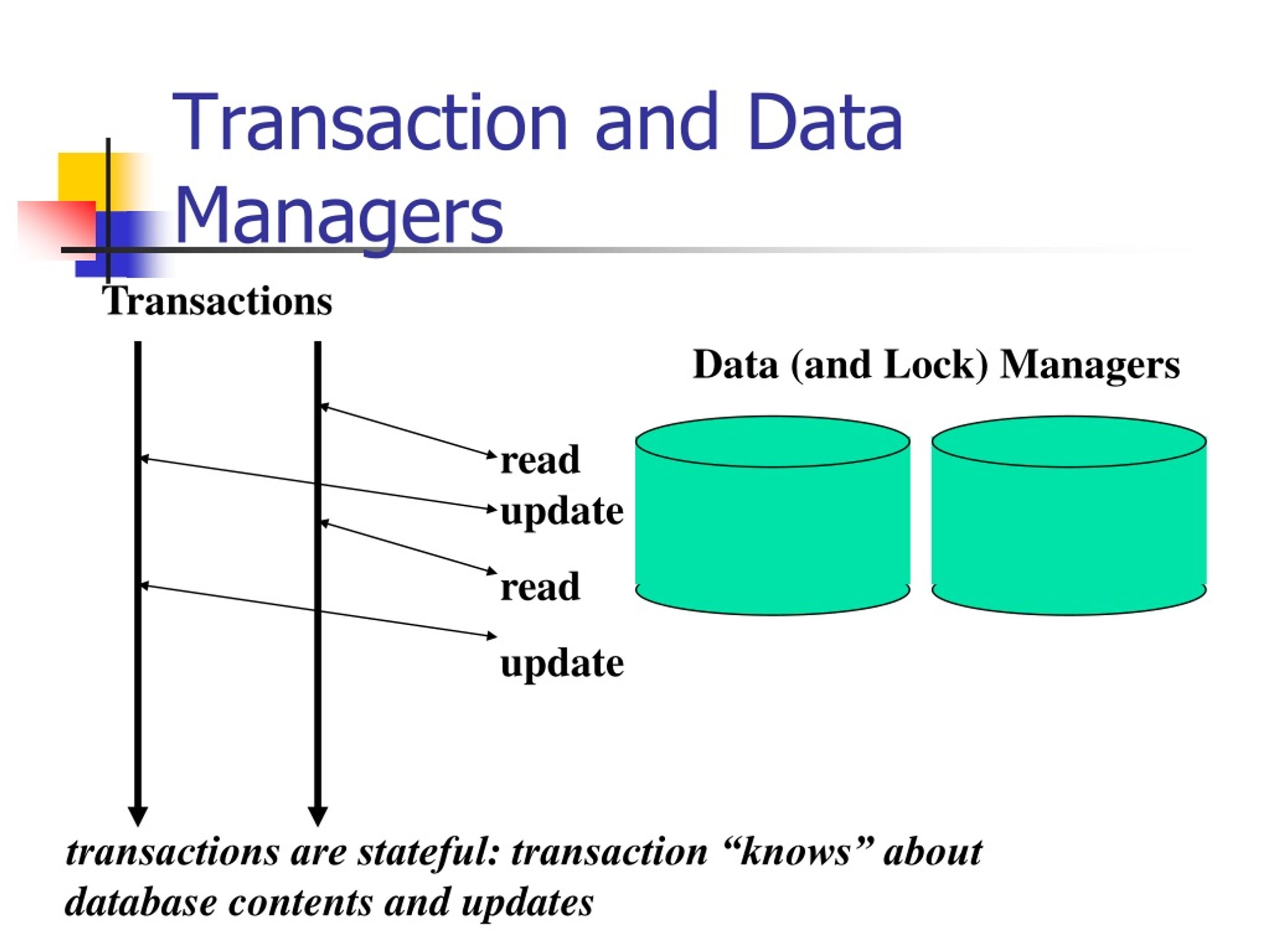 Transaction and Data Managers

Transactions

Data (and Lock) Managers

read

update

read

update

transactions are stateful: transaction “knows” about database contents and updates